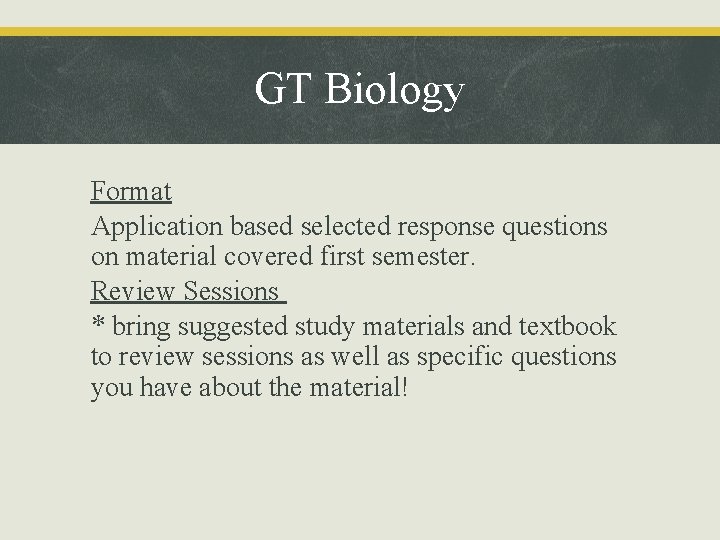 GT Biology

Format
Application based selected response questions on material covered first semester.
Review Sessions
* bring suggested study materials and textbook to review sessions as well as specific questions you have about the material!